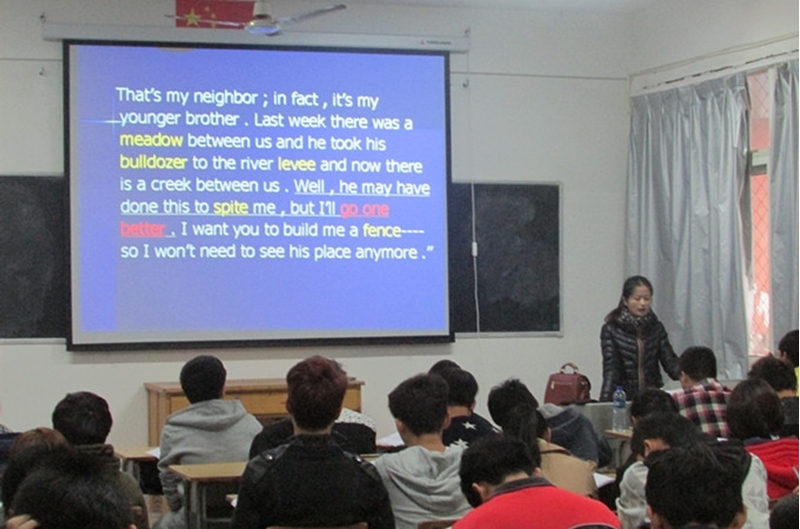 That's my neighbor ; in fact , it's my younger brother . Last week there was a meadow between us and he took his bulldozer to the river levee and now there is a creek between us . Well , he may have done this to spite me , but I'll go one better . I want you to build me a fence---- so I won't need to see his place anymore ."